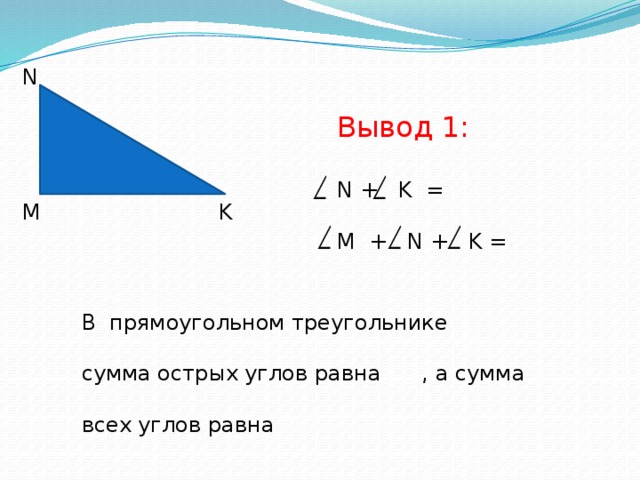 N

M K

Вывод 1:

$\angle N + \angle K =$

$\angle M + \angle N + \angle K =$

В прямоугольном треугольнике сумма острых углов равна , а сумма всех углов равна